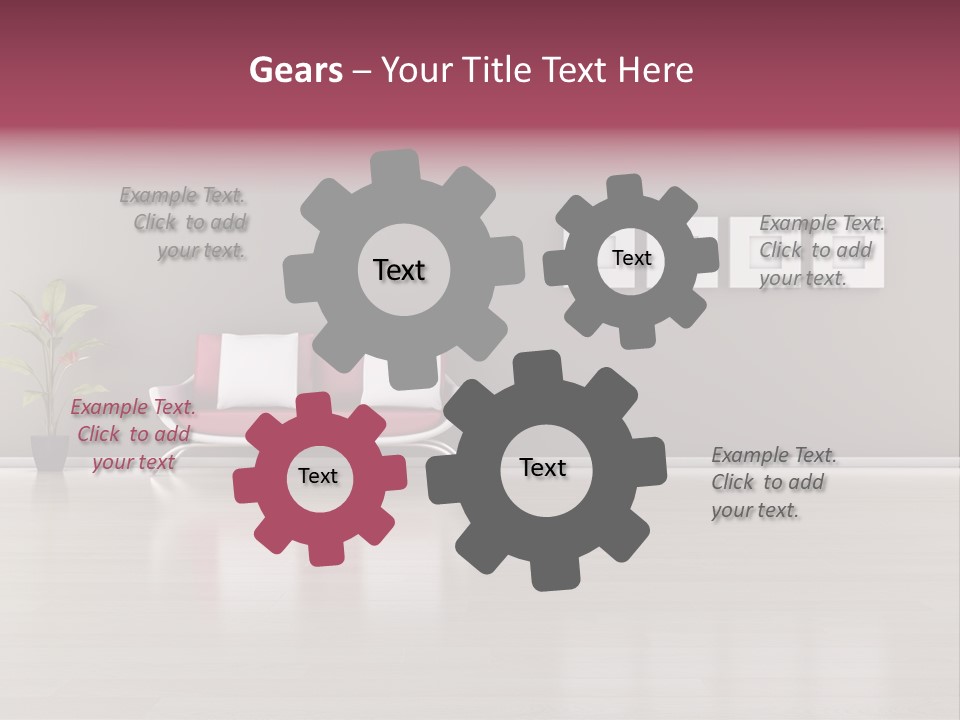 Gears – Your Title Text Here

Example Text. Click to add your text.

Text

Text

Example Text. Click to add your text.

Example Text. Click to add your text

Text

Text

Example Text. Click to add your text.